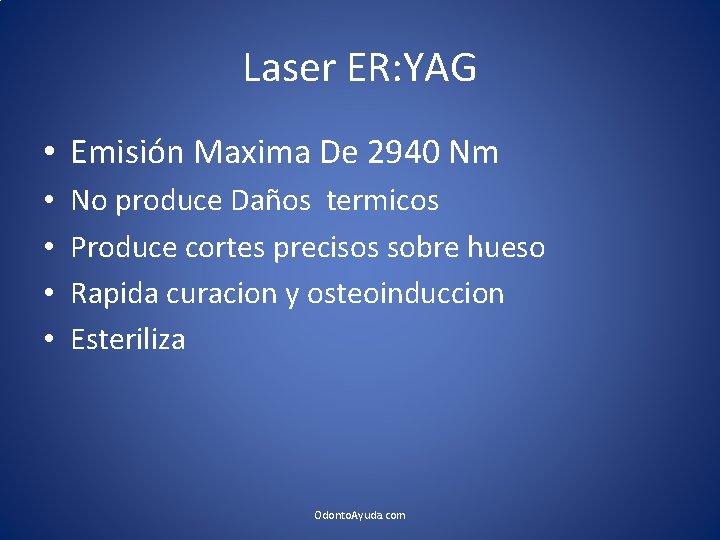 Laser ER:YAG

• Emisión Maxima De 2940 Nm
• No produce Daños termicos
• Produce cortes precisos sobre hueso
• Rapida curacion y osteoinduccion
• Esteriliza

OdontoAyuda.com